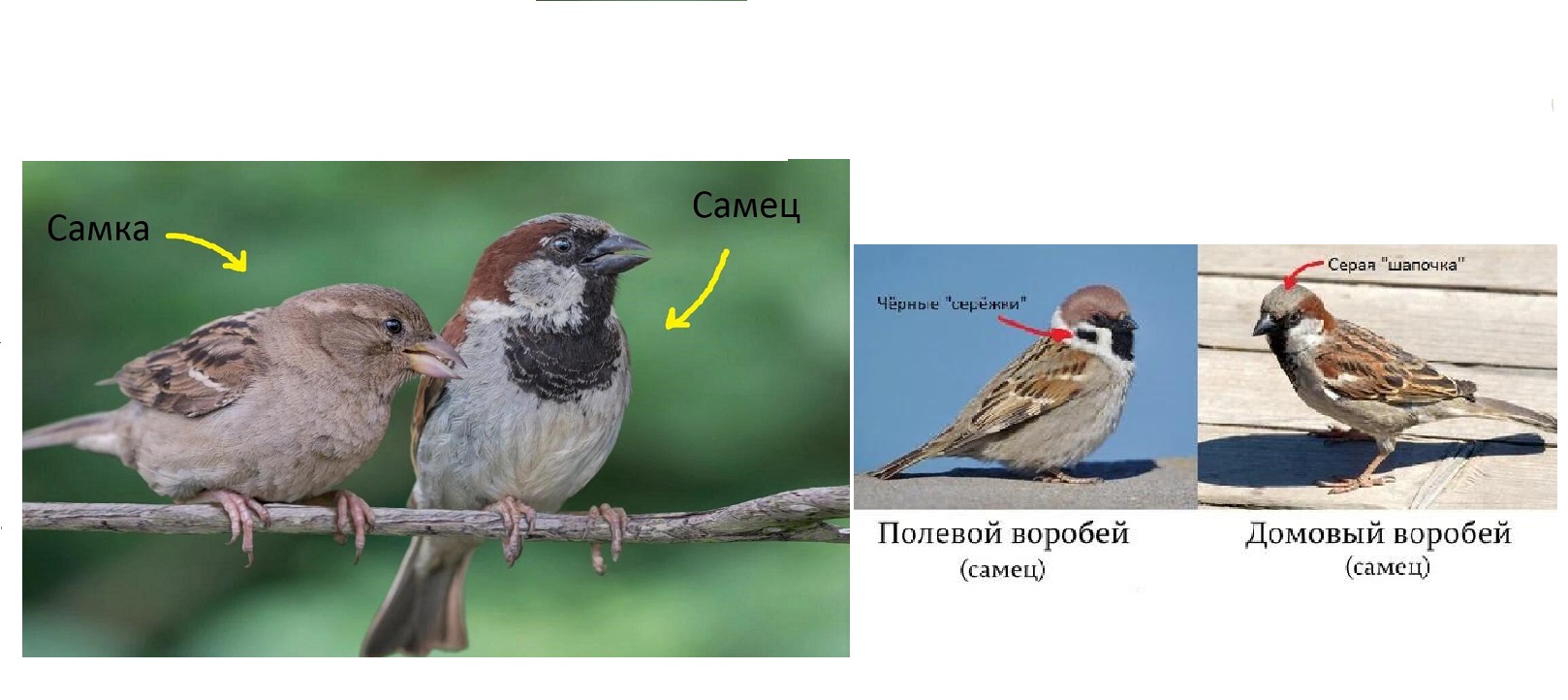 Самка

Самец

Чёрные "серёжки"

Серая "шапочка"

Полевой воробей
(самец)

Домовый воробей
(самец)